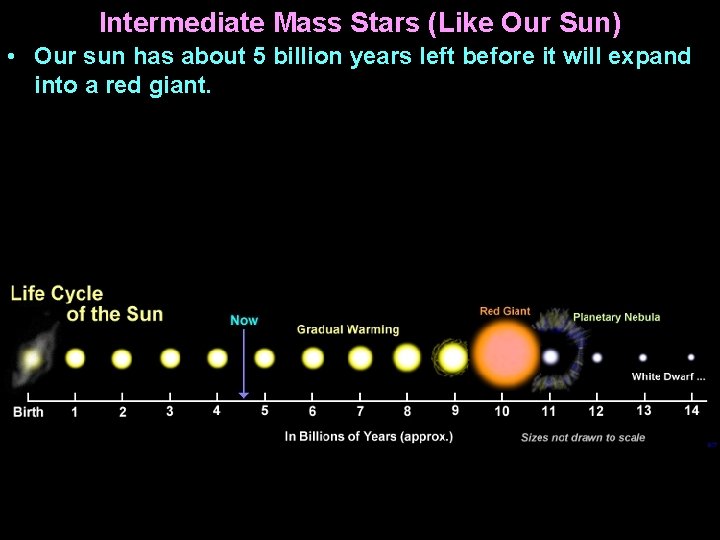 Intermediate Mass Stars (Like Our Sun)

• Our sun has about 5 billion years left before it will expand into a red giant.

Life Cycle of the Sun

Now

Gradual Warming

Red Giant

Planetary Nebula

White Dwarf ...

Birth 1 2 3 4 5 6 7 8 9 10 11 12 13 14

In Billions of Years (approx.)

Sizes not drawn to scale